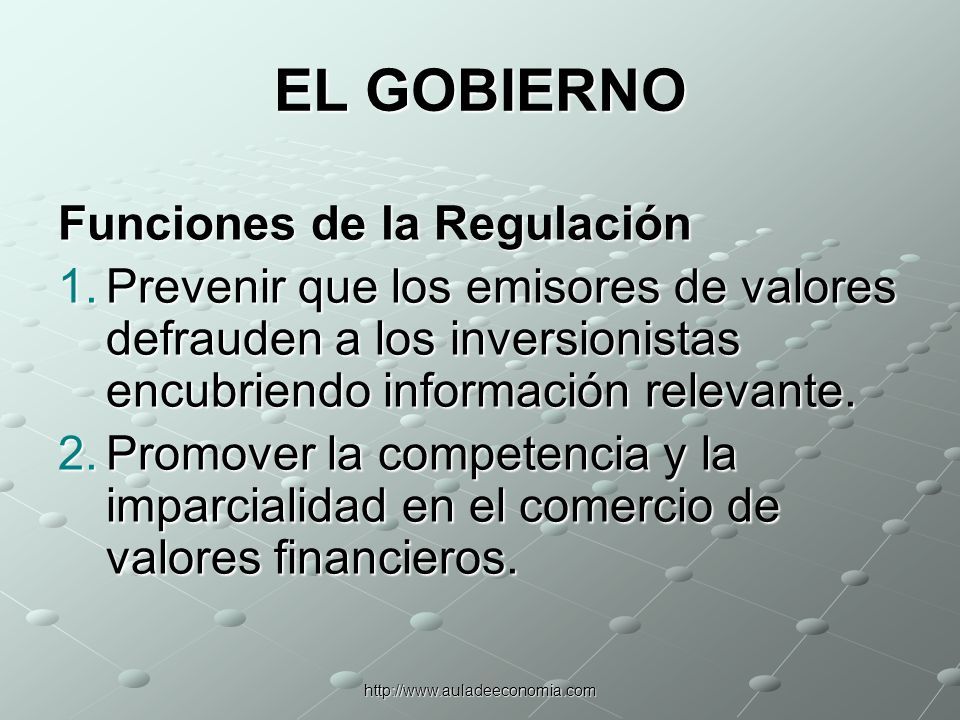 EL GOBIERNO

Funciones de la Regulación

1. Prevenir que los emisores de valores defrauden a los inversionistas encubriendo información relevante.

2. Promover la competencia y la imparcialidad en el comercio de valores financieros.

http://www.auladeeconomia.com